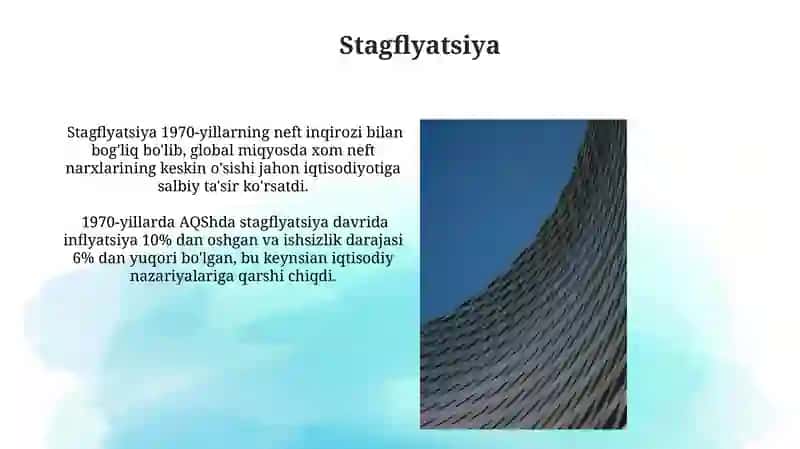 Stagflyatsiya

Stagflyatsiya 1970-yillarning neft inqirozi bilan bog'liq bo'lib, global miqyosda xom neft narxlarining keskin o'sishi jahon iqtisodiyotiga salbiy ta'sir ko'rsatdi.

1970-yillarda AQShda stagflyatsiya davrida inflyatsiya 10% dan oshgan va ishsizlik darajasi 6% dan yuqori bo'lgan, bu keynsian iqtisodiy nazariyalariga qarshi chiqdi.